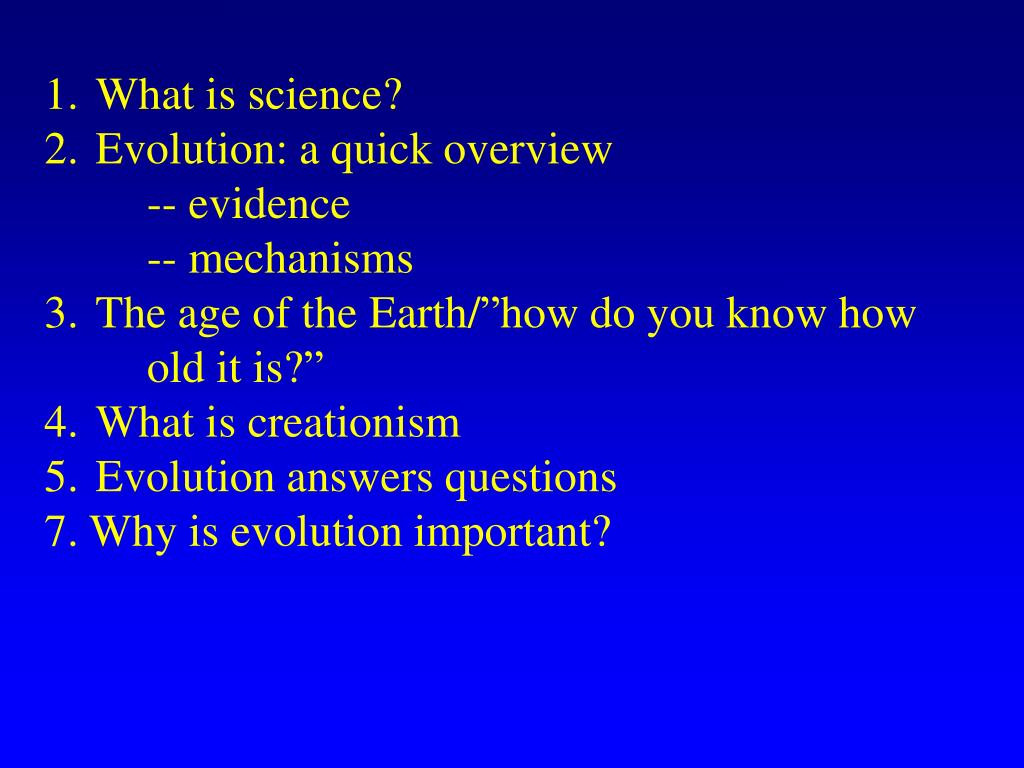 1. What is science?
2. Evolution: a quick overview
-- evidence
-- mechanisms
3. The age of the Earth/”how do you know how old it is?”
4. What is creationism
5. Evolution answers questions
7. Why is evolution important?